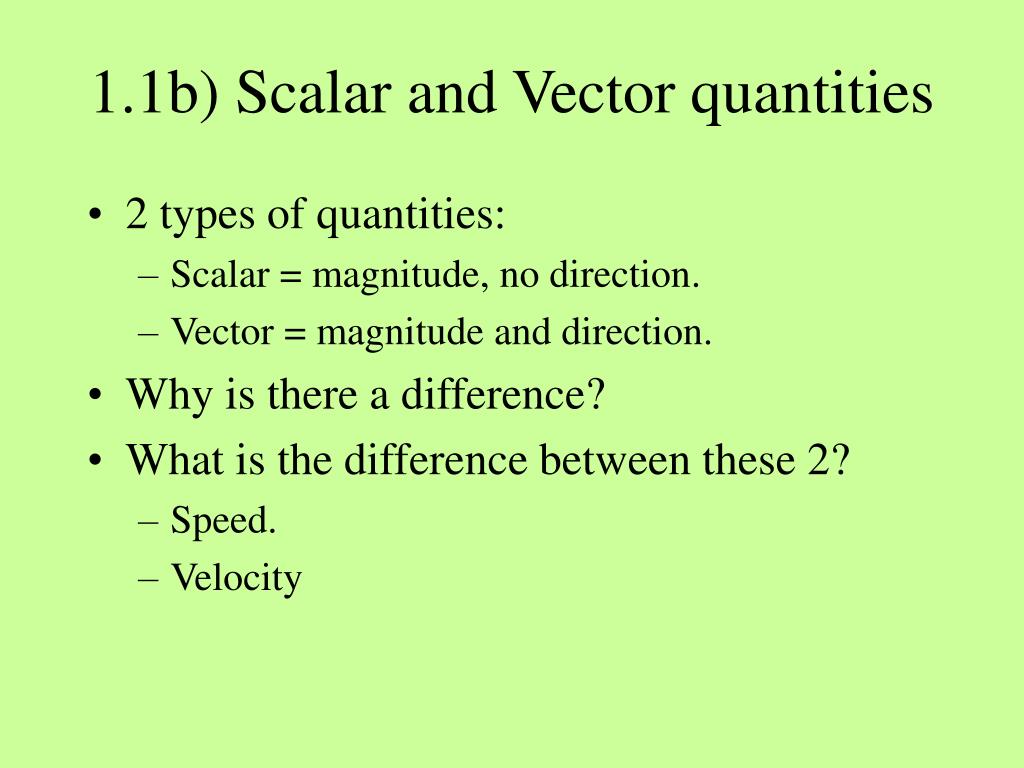 1.1b) Scalar and Vector quantities

• 2 types of quantities:
– Scalar = magnitude, no direction.
– Vector = magnitude and direction.
• Why is there a difference?
• What is the difference between these 2?
– Speed.
– Velocity